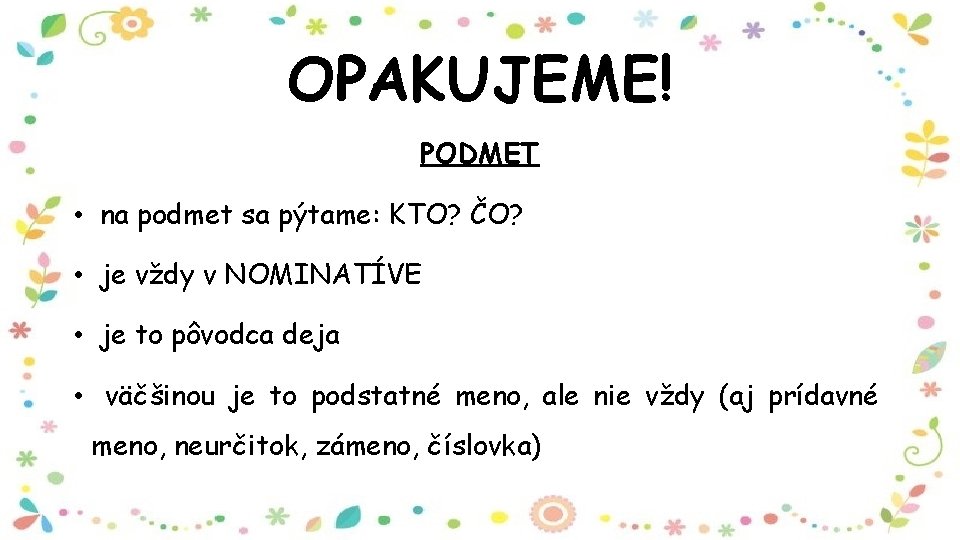 OPAKUJEME!

PODMET

• na podmet sa pýtame: KTO? ČO?

• je vždy v NOMINATÍVE

• je to pôvodca deja

• väčšinou je to podstatné meno, ale nie vždy (aj prídavné meno, neurčitok, zámeno, číslovka)